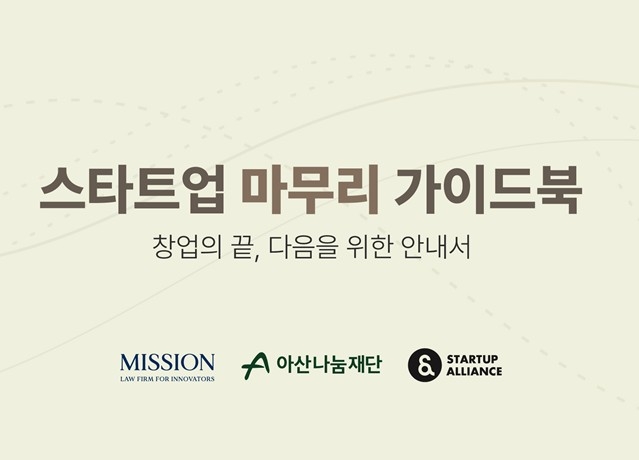 스타트업 마무리 가이드북

창업의 끝, 다음을 위한 안내서

MISSION
LAW FIRM FOR INNOVATORS

아산나눔재단

&
STARTUP
ALLIANCE